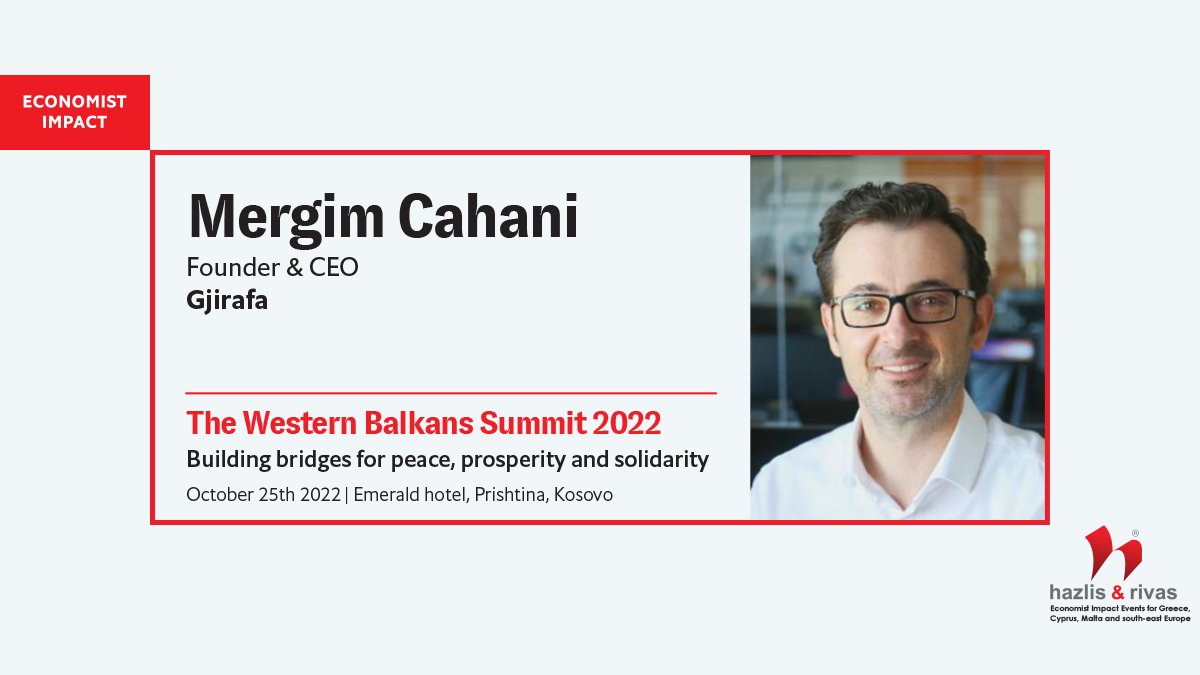 ECONOMIST IMPACT

Mergim Cahani
Founder & CEO
Gjirafa

The Western Balkans Summit 2022
Building bridges for peace, prosperity and solidarity
October 25th 2022 | Emerald hotel, Prishtina, Kosovo

hazlis & rivas
Economist Impact Events for Greece, Cyprus, Malta and south-east Europe